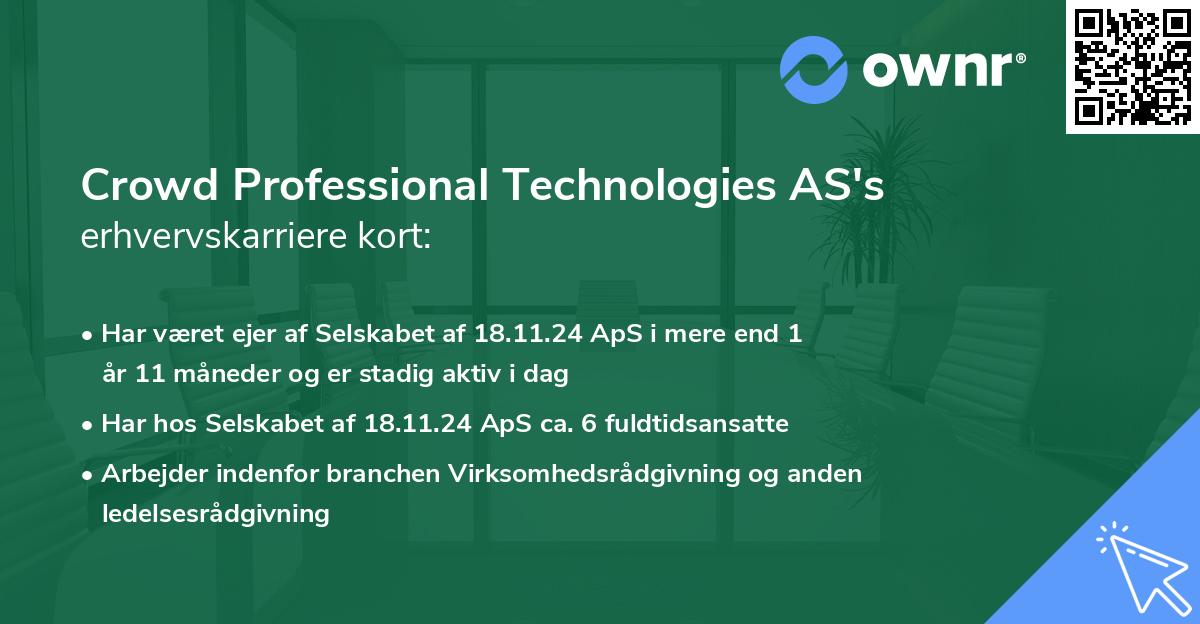 ownr®

Crowd Professional Technologies AS's erhvervskarriere kort:

• Har været ejer af Selskabet af 18.11.24 ApS i mere end 1 år 11 måneder og er stadig aktiv i dag
• Har hos Selskabet af 18.11.24 ApS ca. 6 fuldtidsansatte
• Arbejder indenfor branchen Virksomhedsrådgivning og anden ledelsesrådgivning